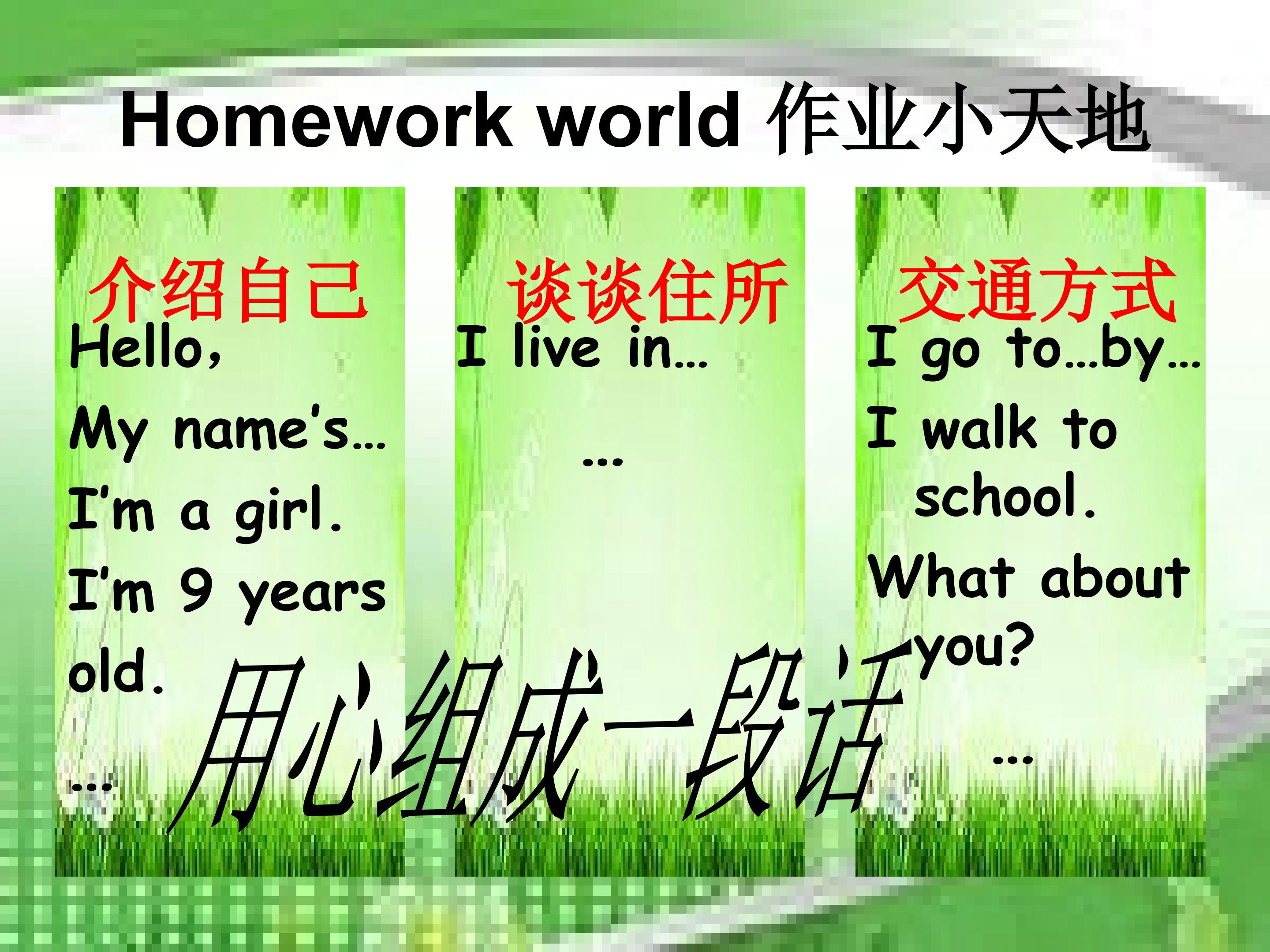 Homework world 作业小天地

介绍自己

Hello,

My name's…

I'm a girl.

I'm 9 years old.

…

谈谈住所

I live in…

…

交通方式

I go to…by…

I walk to school.

What about you?

…

用心组成一段话